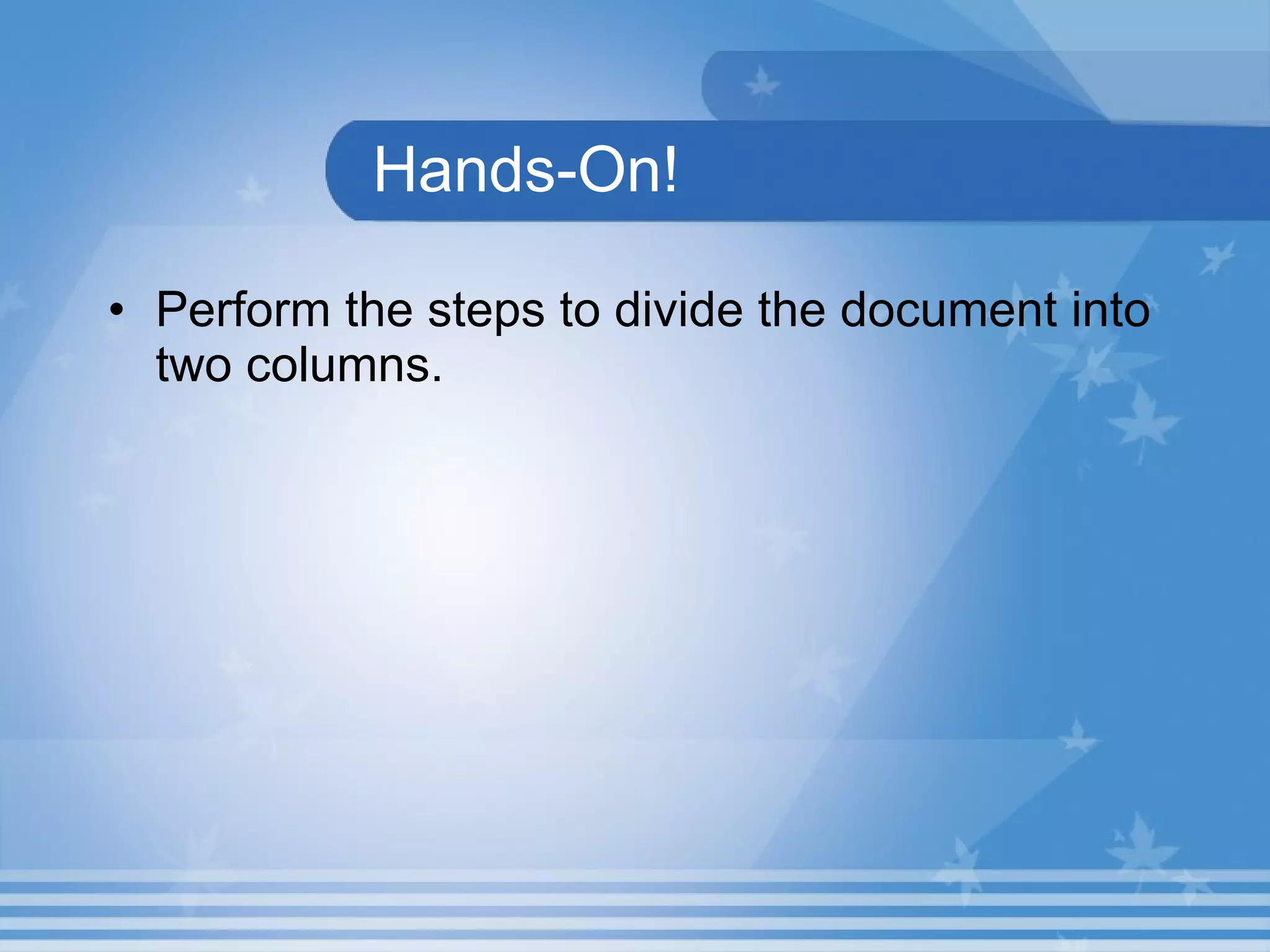 Hands-On!

• Perform the steps to divide the document into two columns.